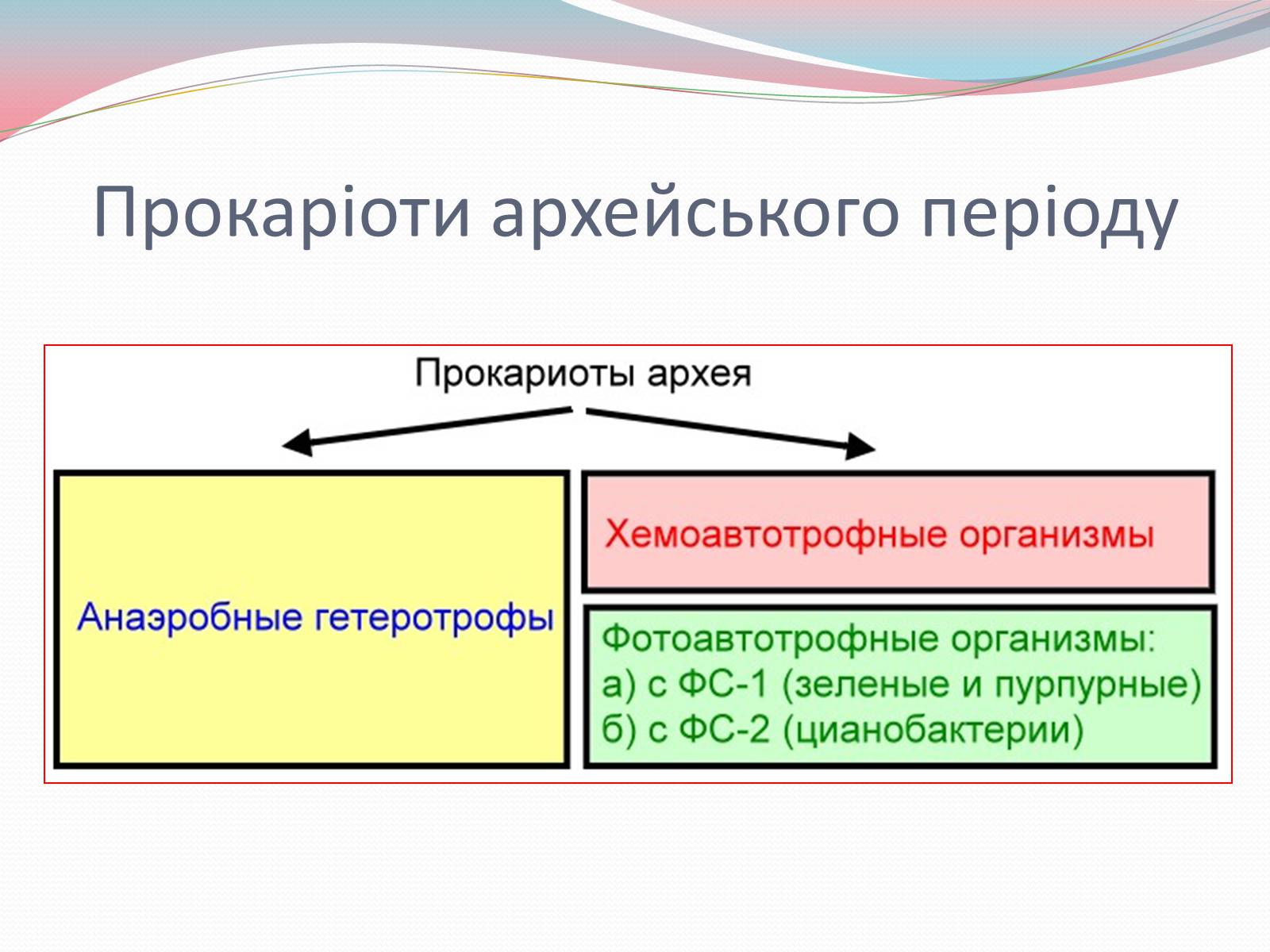 Прокаріоти архейського періоду

Прокариоты архея

Анаэробные гетеротрофы

Хемоавтотрофные организмы

Фотоавтотрофные организмы:
а) с ФС-1 (зеленые и пурпурные)
б) с ФС-2 (цианобактерии)